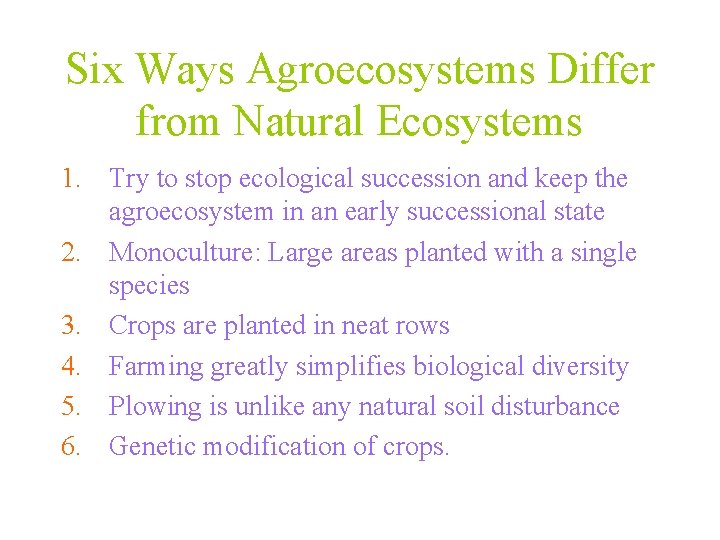 Six Ways Agroecosystems Differ from Natural Ecosystems

1. Try to stop ecological succession and keep the agroecosystem in an early successional state
2. Monoculture: Large areas planted with a single species
3. Crops are planted in neat rows
4. Farming greatly simplifies biological diversity
5. Plowing is unlike any natural soil disturbance
6. Genetic modification of crops.